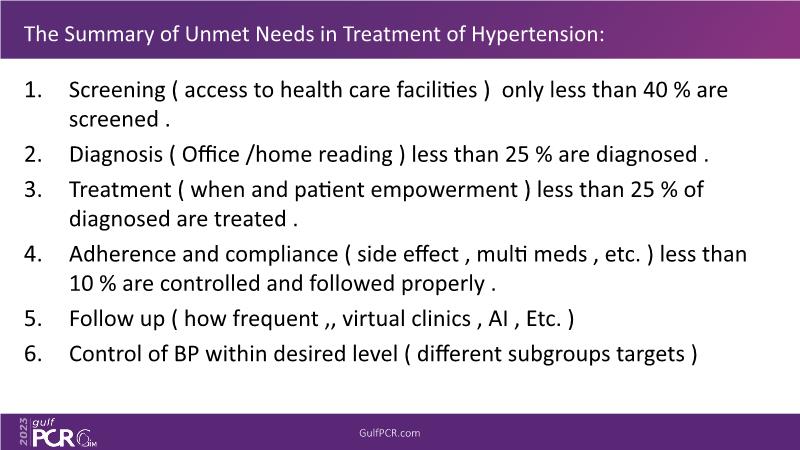 The Summary of Unmet Needs in Treatment of Hypertension:

1. Screening ( access to health care facilities ) only less than 40 % are screened .
2. Diagnosis ( Office /home reading ) less than 25 % are diagnosed .
3. Treatment ( when and patient empowerment ) less than 25 % of diagnosed are treated .
4. Adherence and compliance ( side effect , multi meds , etc. ) less than 10 % are controlled and followed properly .
5. Follow up ( how frequent ,, virtual clinics , AI , Etc. )
6. Control of BP within desired level ( different subgroups targets )

2023 gulf PCR GIM

GulfPCR.com